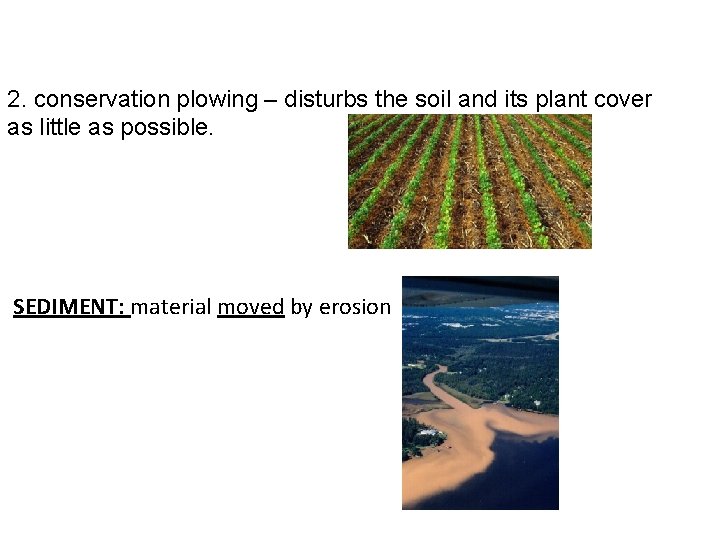 2. conservation plowing – disturbs the soil and its plant cover as little as possible.

SEDIMENT: material moved by erosion